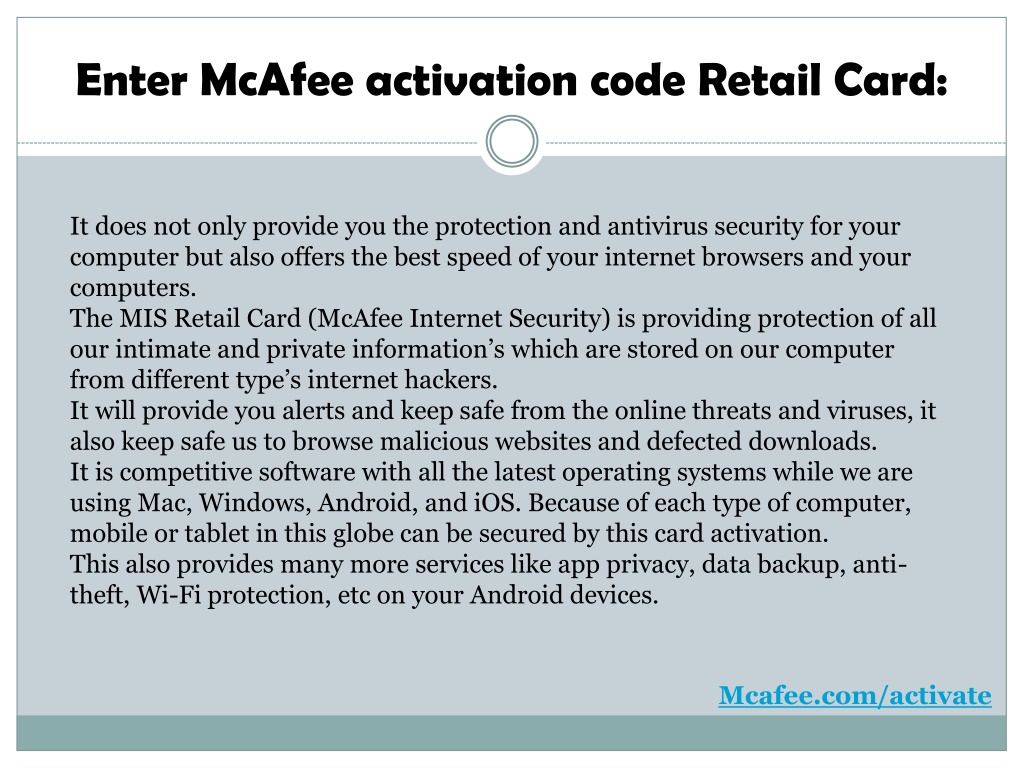 Enter McAfee activation code Retail Card:

It does not only provide you the protection and antivirus security for your computer but also offers the best speed of your internet browsers and your computers.
The MIS Retail Card (McAfee Internet Security) is providing protection of all our intimate and private information’s which are stored on our computer from different type’s internet hackers.
It will provide you alerts and keep safe from the online threats and viruses, it also keep safe us to browse malicious websites and defected downloads.
It is competitive software with all the latest operating systems while we are using Mac, Windows, Android, and iOS. Because of each type of computer, mobile or tablet in this globe can be secured by this card activation.
This also provides many more services like app privacy, data backup, anti-theft, Wi-Fi protection, etc on your Android devices.

Mcafee.com/activate